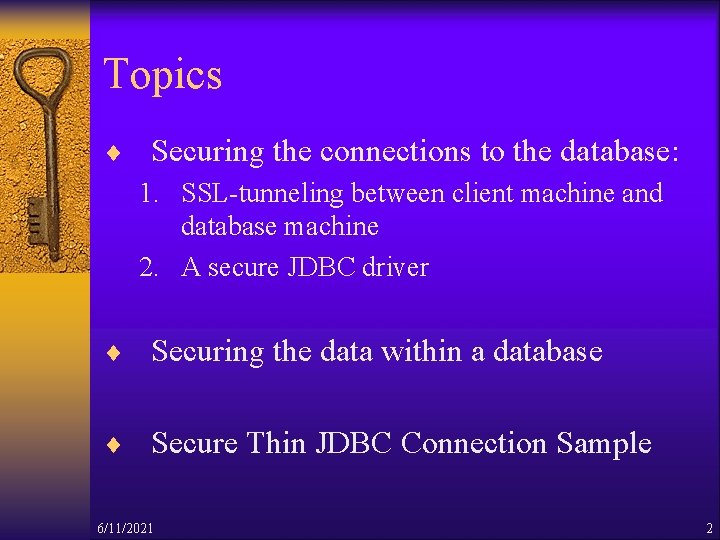 Topics

♦ Securing the connections to the database:

1. SSL-tunneling between client machine and database machine
2. A secure JDBC driver

♦ Securing the data within a database

♦ Secure Thin JDBC Connection Sample

6/11/2021

2